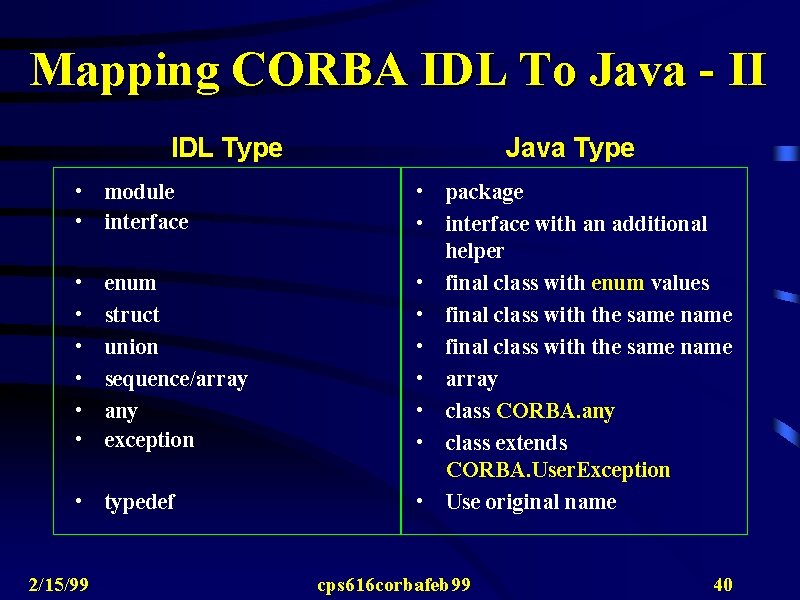 Mapping CORBA IDL To Java - II

| IDL Type | Java Type |
|---|---|
| • module | • package |
| • interface | • interface with an additional helper |
| • enum | • final class with enum values |
| • struct | • final class with the same name |
| • union | • final class with the same name |
| • sequence/array | • array |
| • any | • class CORBA.any |
| • exception | • class extends CORBA.UserException |
| • typedef | • Use original name |

2/15/99

cps616corbafeb99

40